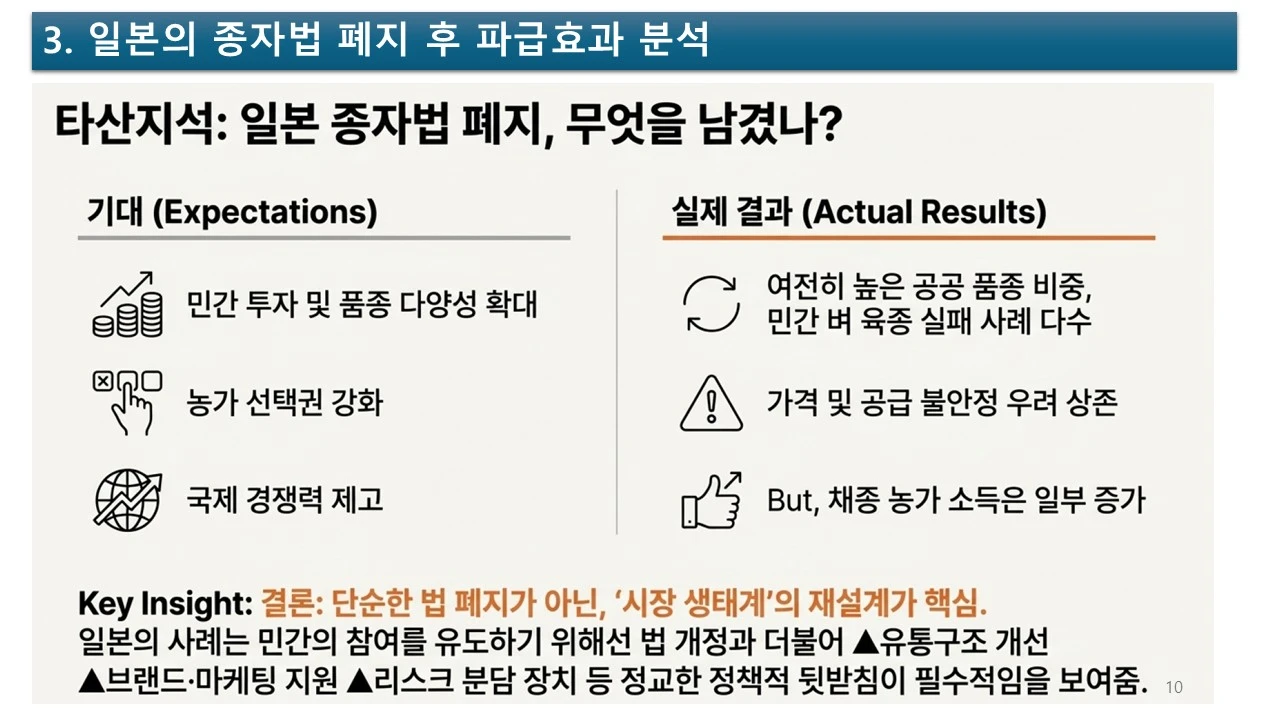 3. 일본의 종자법 폐지 후 파급효과 분석

타산지석: 일본 종자법 폐지, 무엇을 남겼나?

기대 (Expectations)

민간 투자 및 품종 다양성 확대

농가 선택권 강화

국제 경쟁력 제고

실제 결과 (Actual Results)

여전히 높은 공공 품종 비중, 민간 벼 육종 실패 사례 다수

가격 및 공급 불안정 우려 상존

But, 채종 농가 소득은 일부 증가

Key Insight: 결론: 단순한 법 폐지가 아닌, '시장 생태계'의 재설계가 핵심.
일본의 사례는 민간의 참여를 유도하기 위해선 법 개정과 더불어 ▲유통구조 개선 ▲브랜드·마케팅 지원 ▲리스크 분담 장치 등 정교한 정책적 뒷받침이 필수적임을 보여줌.

10